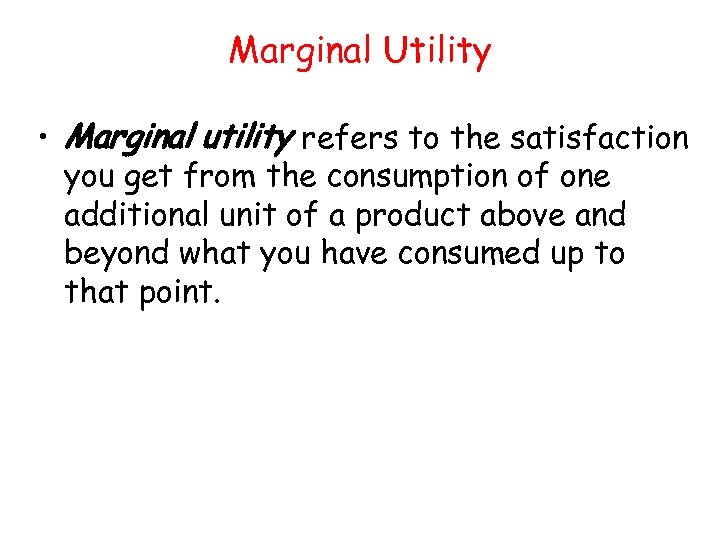 Marginal Utility

• Marginal utility refers to the satisfaction you get from the consumption of one additional unit of a product above and beyond what you have consumed up to that point.